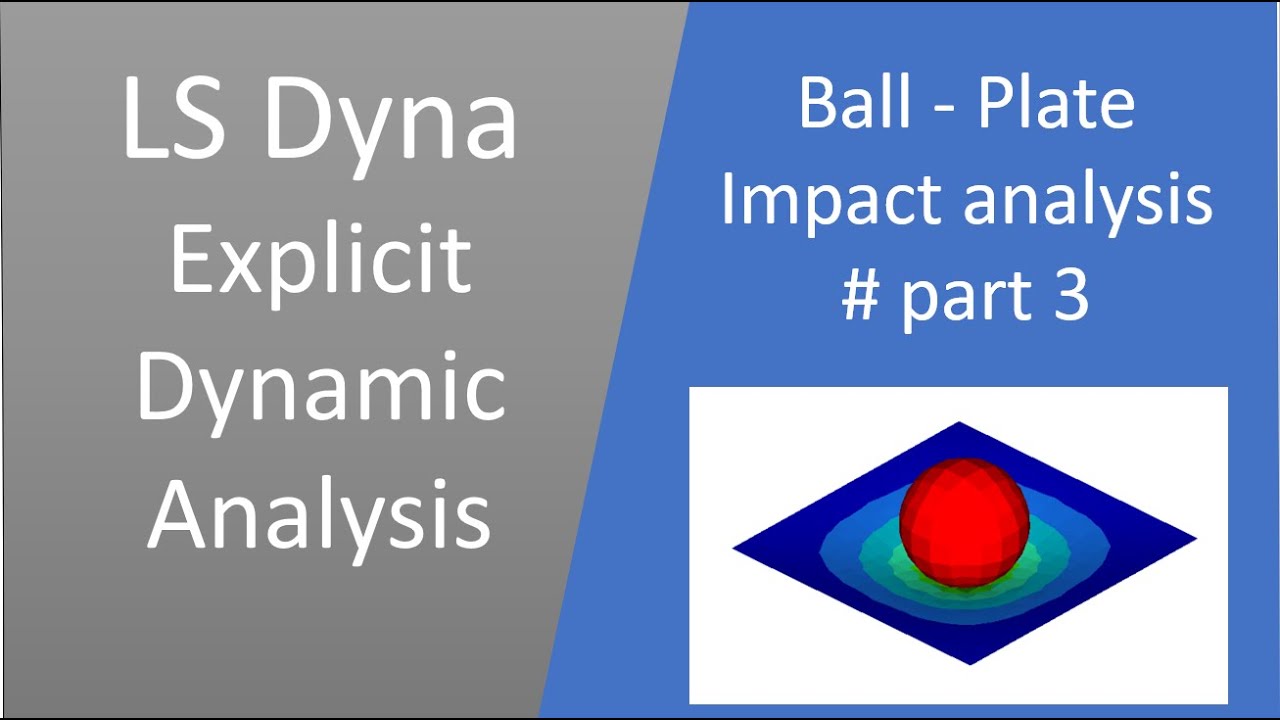 LS Dyna
Explicit
Dynamic
Analysis

Ball - Plate
Impact analysis
# part 3